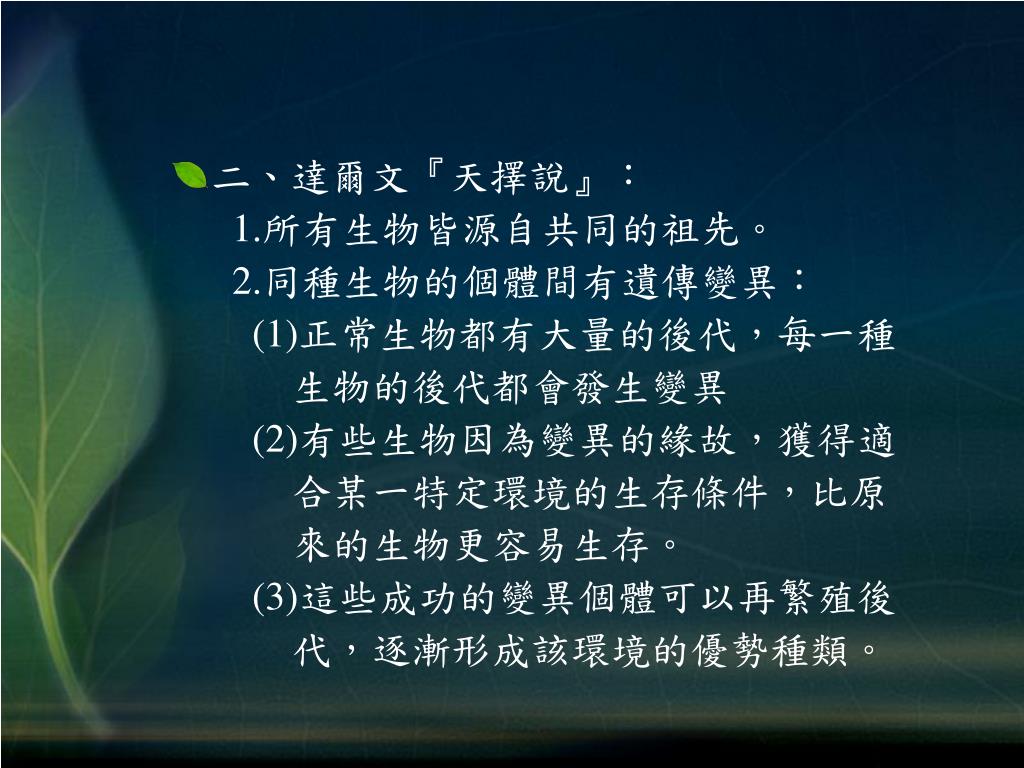 二、達爾文『天擇說』：

1.所有生物皆源自共同的祖先。

2.同種生物的個體間有遺傳變異：

(1)正常生物都有大量的後代，每一種生物的後代都會發生變異

(2)有些生物因為變異的緣故，獲得適合某一特定環境的生存條件，比原來的生物更容易生存。

(3)這些成功的變異個體可以再繁殖後代，逐漸形成該環境的優勢種類。